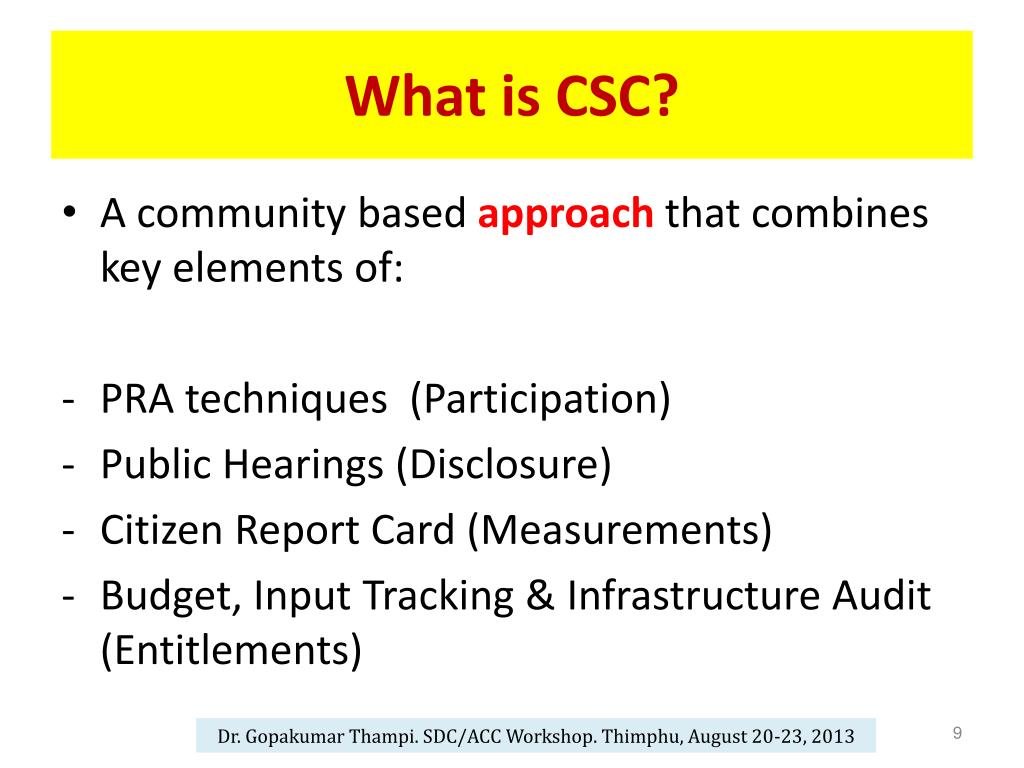 What is CSC?

• A community based approach that combines key elements of:

- PRA techniques (Participation)
- Public Hearings (Disclosure)
- Citizen Report Card (Measurements)
- Budget, Input Tracking & Infrastructure Audit (Entitlements)

Dr. Gopakumar Thampi. SDC/ACC Workshop. Thimphu, August 20-23, 2013

9